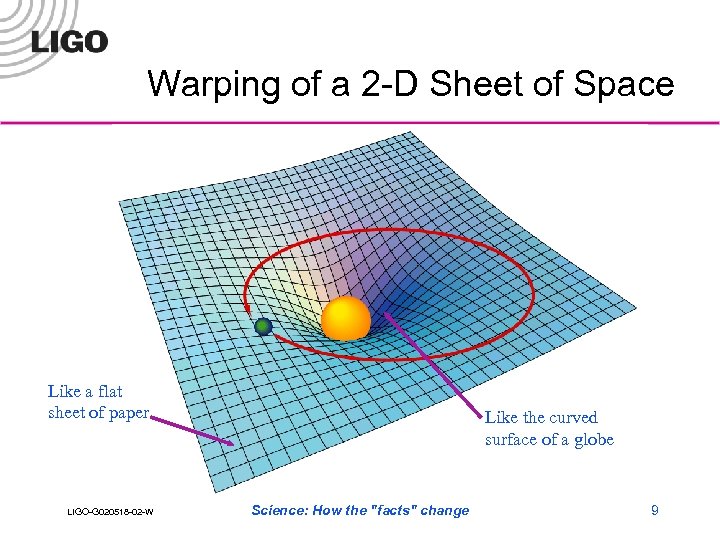 LIGO

Warping of a 2-D Sheet of Space

Like a flat sheet of paper

Like the curved surface of a globe

LIGO-G020518-02-W

Science: How the "facts" change

9